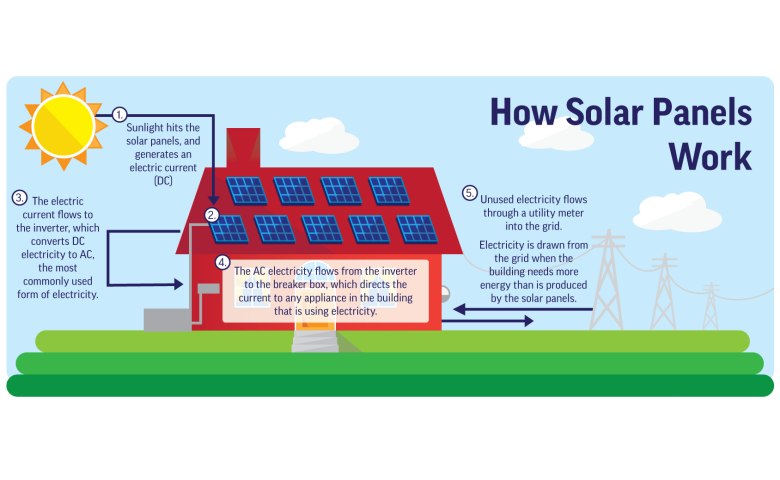 How Solar Panels Work

1. Sunlight hits the solar panels, and generates an electric current (DC)

2.

3. The electric current flows to the inverter, which converts DC electricity to AC, the most commonly used form of electricity.

4. The AC electricity flows from the inverter to the breaker box, which directs the current to any appliance in the building that is using electricity.

5. Unused electricity flows through a utility meter into the grid.

Electricity is drawn from the grid when the building needs more energy than is produced by the solar panels.